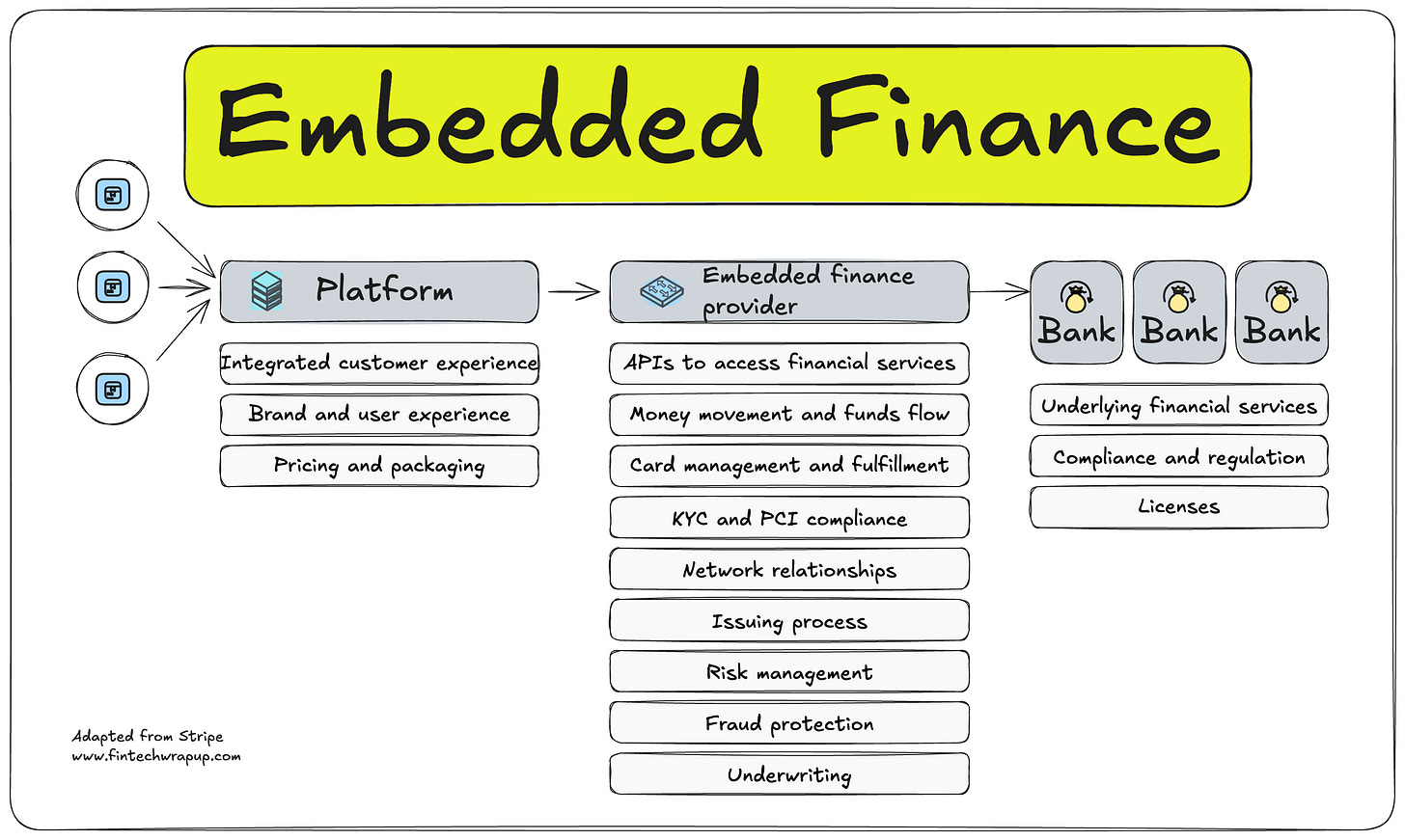 Embedded Finance

Platform

Integrated customer experience

Brand and user experience

Pricing and packaging

Embedded finance provider

APIs to access financial services

Money movement and funds flow

Card management and fulfillment

KYC and PCI compliance

Network relationships

Issuing process

Risk management

Fraud protection

Underwriting

Bank

Bank

Bank

Underlying financial services

Compliance and regulation

Licenses

Adapted from Stripe
www.fintechwrapup.com